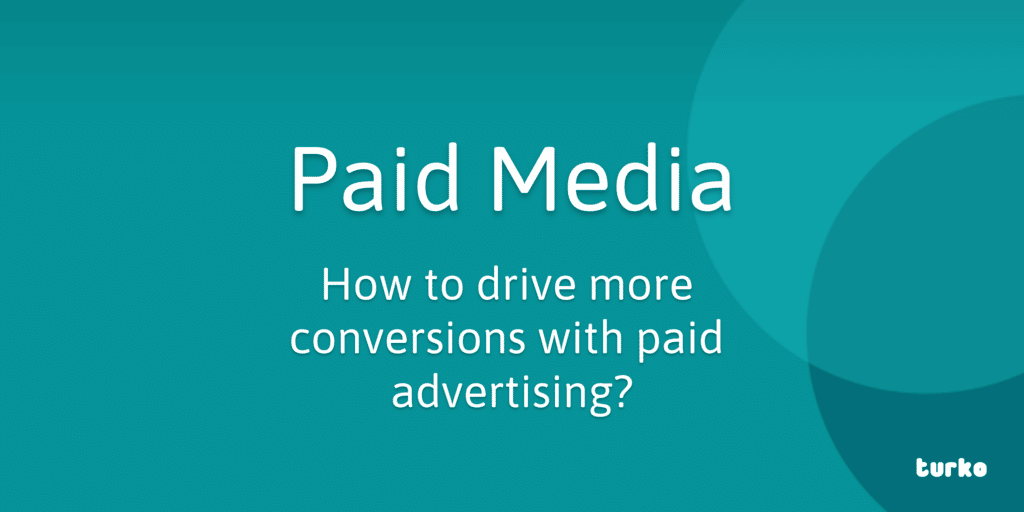 Paid Media

How to drive more conversions with paid advertising?

turko